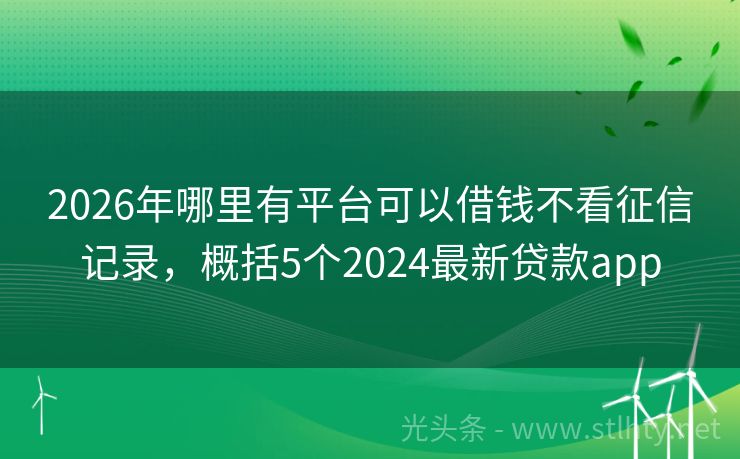 2026年哪里有平台可以借钱不看征信记录，概括5个2024最新贷款app

光头条 - www.stlhty.net